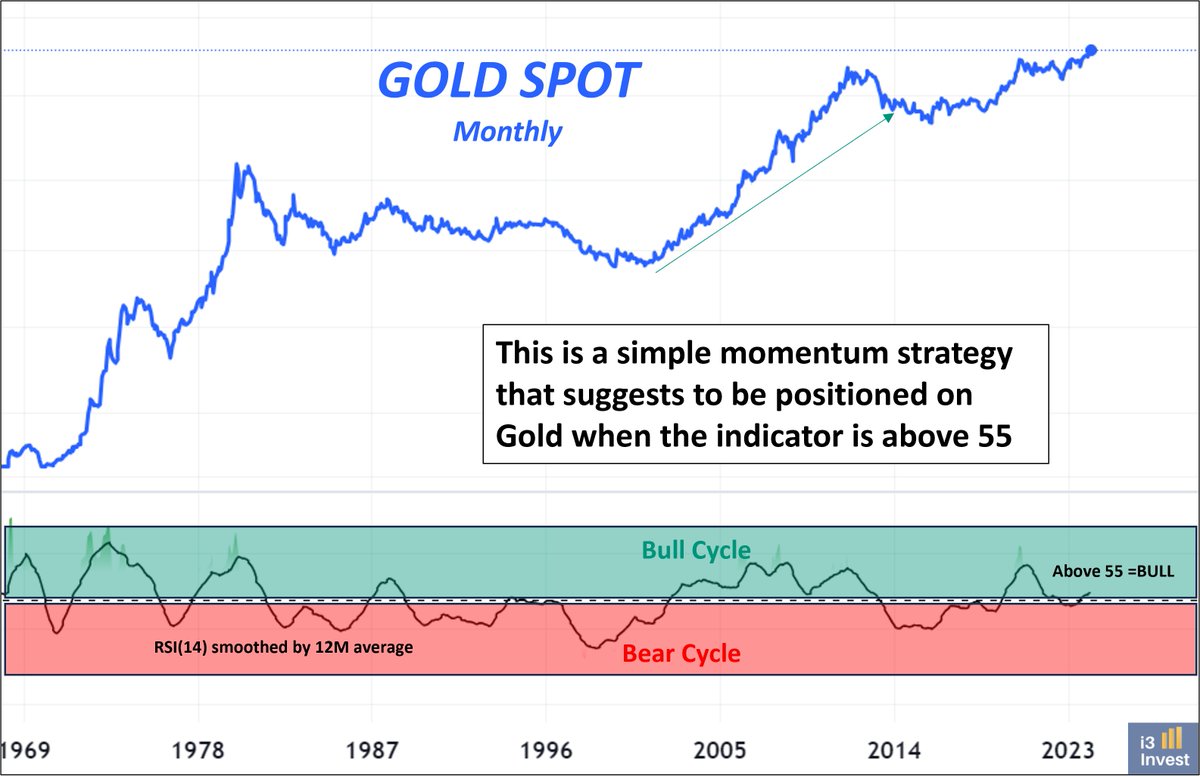 GOLD SPOT
Monthly

This is a simple momentum strategy that suggests to be positioned on Gold when the indicator is above 55

Bull Cycle
Above 55 =BULL
RSI(14) smoothed by 12M average
Bear Cycle

1969 1978 1987 1996 2005 2014 2023

i3 Invest